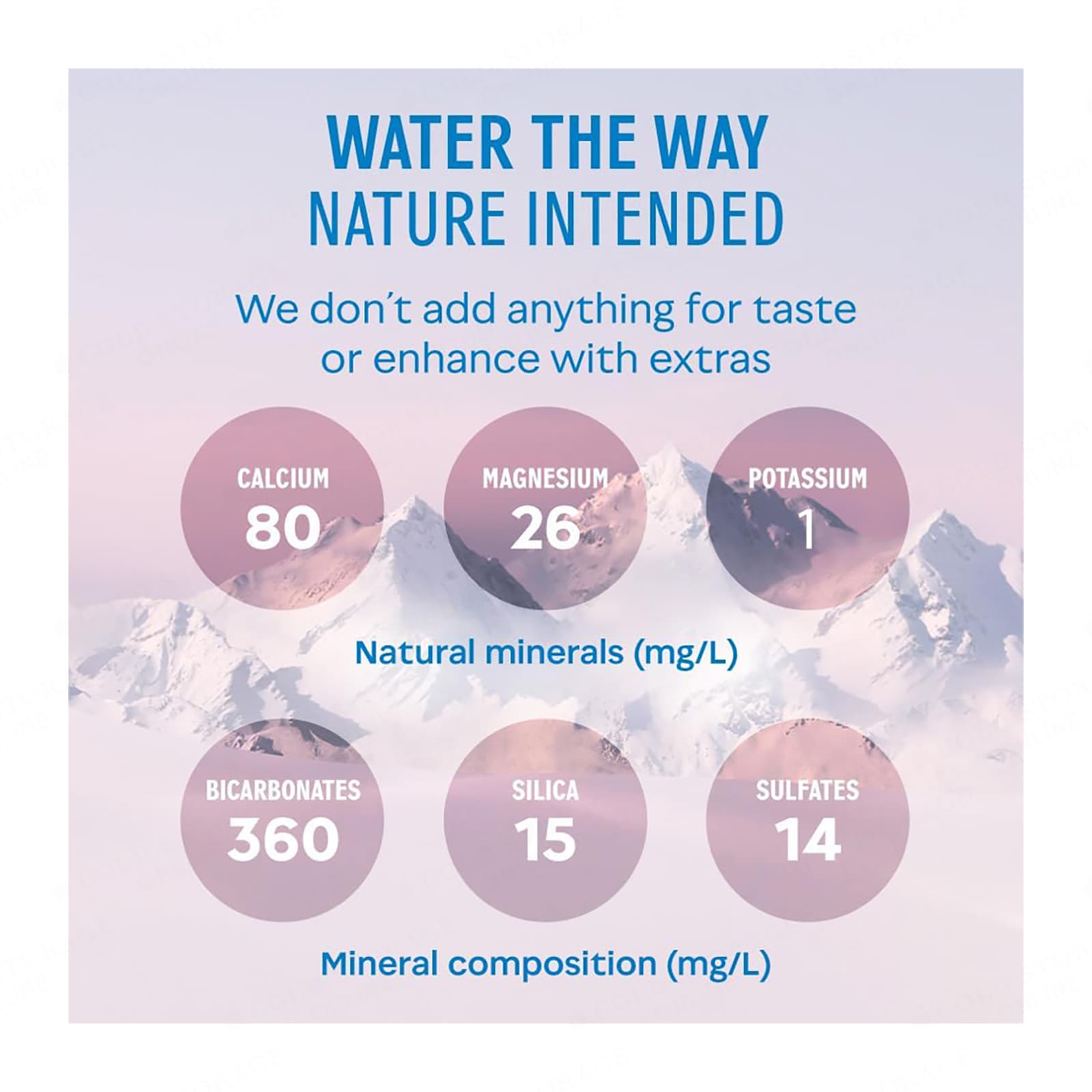 WATER THE WAY
NATURE INTENDED

We don´t add anything for taste or enhance with extras

CALCIUM
80

MAGNESIUM
26

POTASSIUM
1

Natural minerals (mg/L)

BICARBONATES
360

SILICA
15

SULFATES
14

Mineral composition (mg/L)